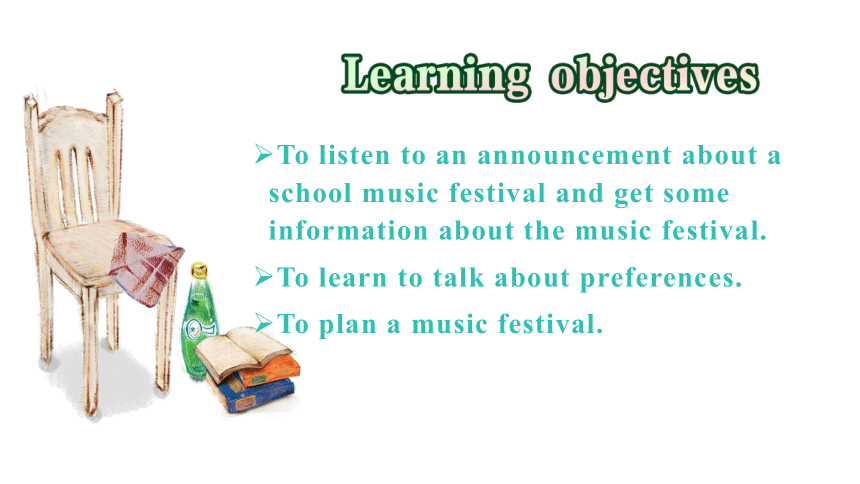 Learning objectives

➢To listen to an announcement about a school music festival and get some information about the music festival.

➢To learn to talk about preferences.

➢To plan a music festival.